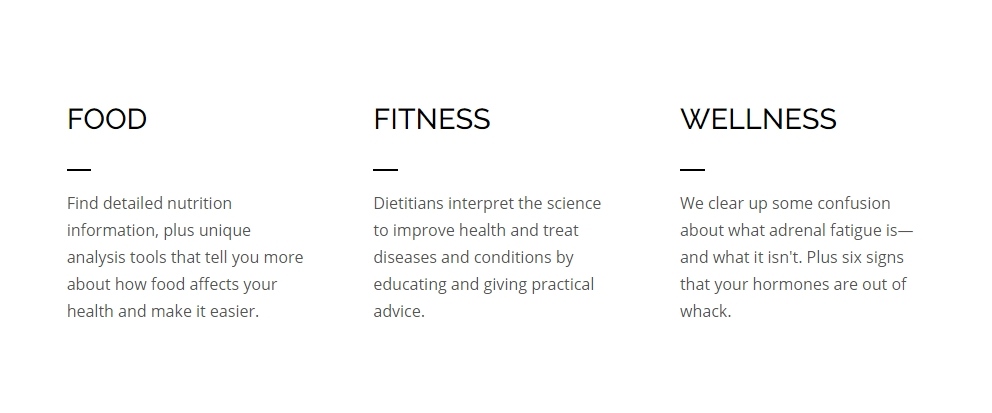 FOOD

Find detailed nutrition information, plus unique analysis tools that tell you more about how food affects your health and make it easier.

FITNESS

Dietitians interpret the science to improve health and treat diseases and conditions by educating and giving practical advice.

WELLNESS

We clear up some confusion about what adrenal fatigue is—and what it isn't. Plus six signs that your hormones are out of whack.